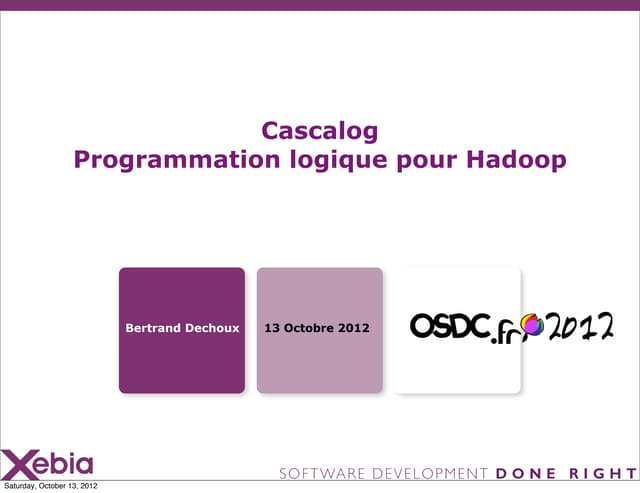 Cascalog
Programmation logique pour Hadoop

Bertrand Dechoux

13 Octobre 2012

OSDC.fr 2012

Xebia

SOFTWARE DEVELOPMENT DONE RIGHT

Saturday, October 13, 2012